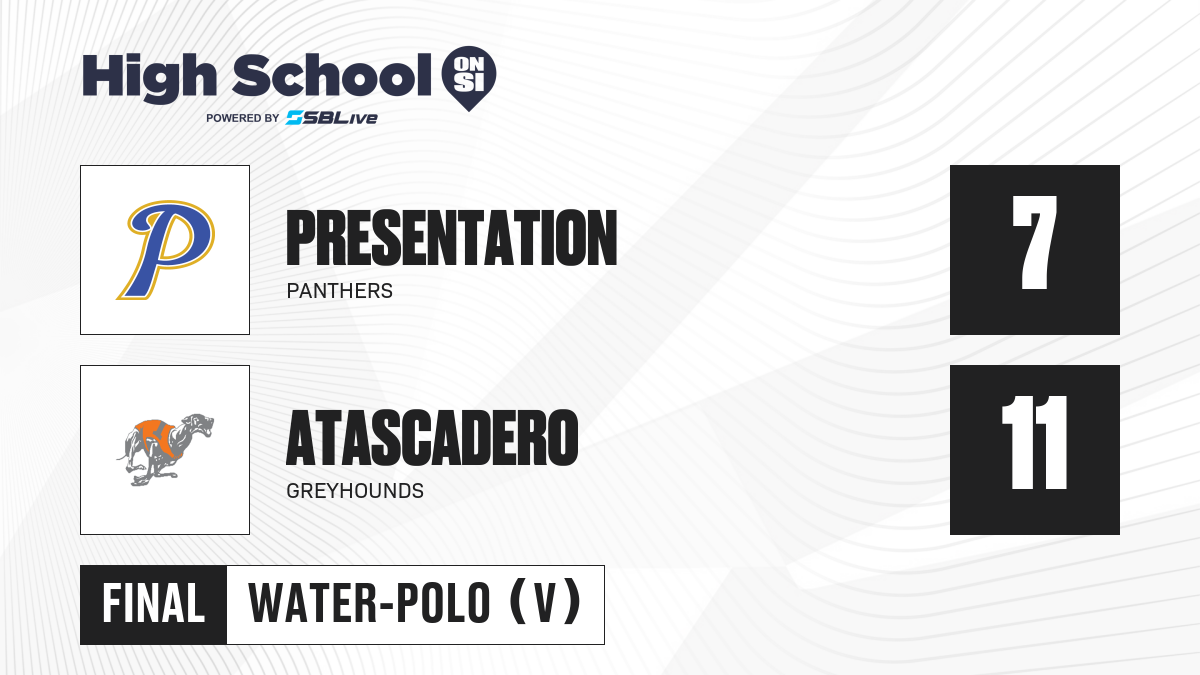 High School ON SI
POWERED BY SBLive

P

PRESENTATION
PANTHERS

7

ATASCADERO
GREYHOUNDS

11

FINAL
WATER-POLO (V)